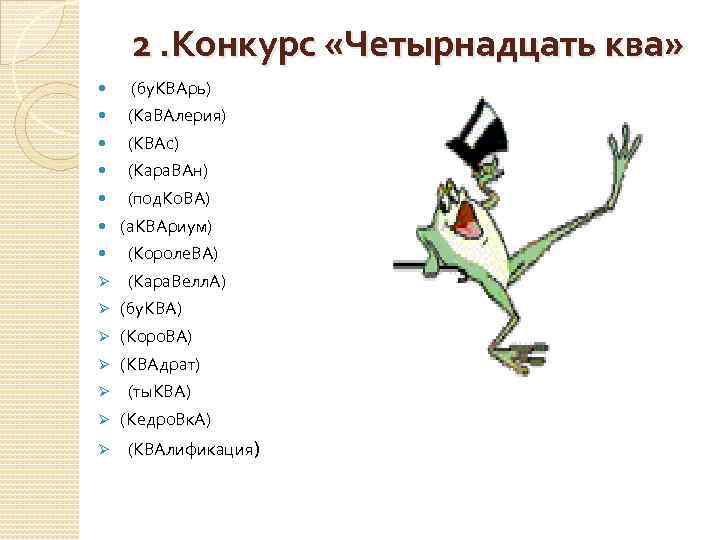 2 .Конкурс «Четырнадцать ква»

- (буКВАрь)
- (КаВАлерия)
- (КВАс)
- (КараВАн)
- (подКоВА)
- (аКВАриум)
- (КоролеВА)
- (КараВеллА)
- (буКВА)
- (КороВА)
- (КВАдрат)
- (тыКВА)
- (КедроВкА)
- (КВАлификация)